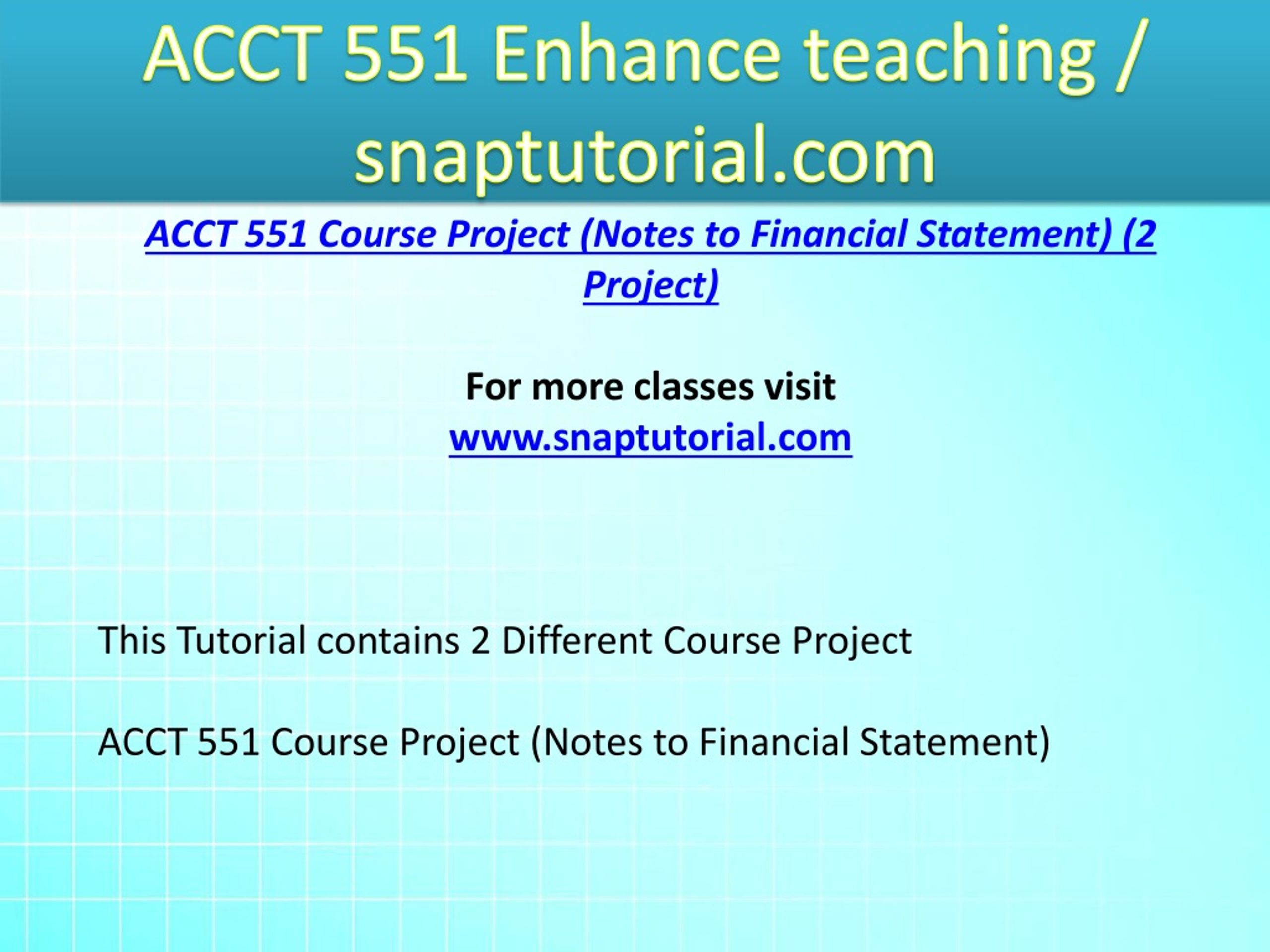 ACCT 551 Enhance teaching / snaptutorial.com

ACCT 551 Course Project (Notes to Financial Statement) (2 Project)

For more classes visit
www.snaptutorial.com

This Tutorial contains 2 Different Course Project

ACCT 551 Course Project (Notes to Financial Statement)